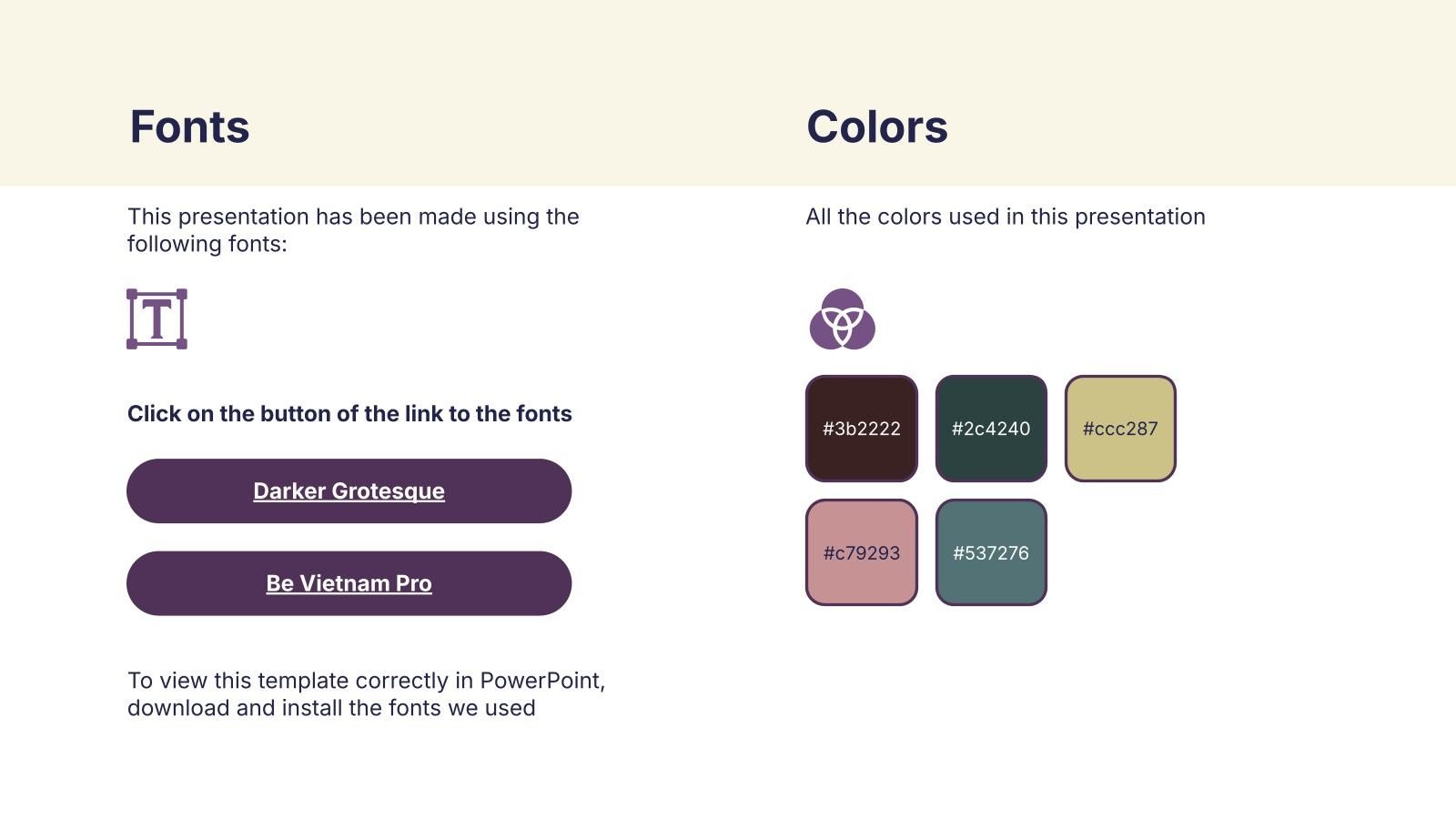 Fonts

This presentation has been made using the following fonts:

T

Click on the button of the link to the fonts

Darker Grotesque

Be Vietnam Pro

To view this template correctly in PowerPoint, download and install the fonts we used

Colors

All the colors used in this presentation

#3b2222

#2c4240

#ccc287

#c79293

#537276